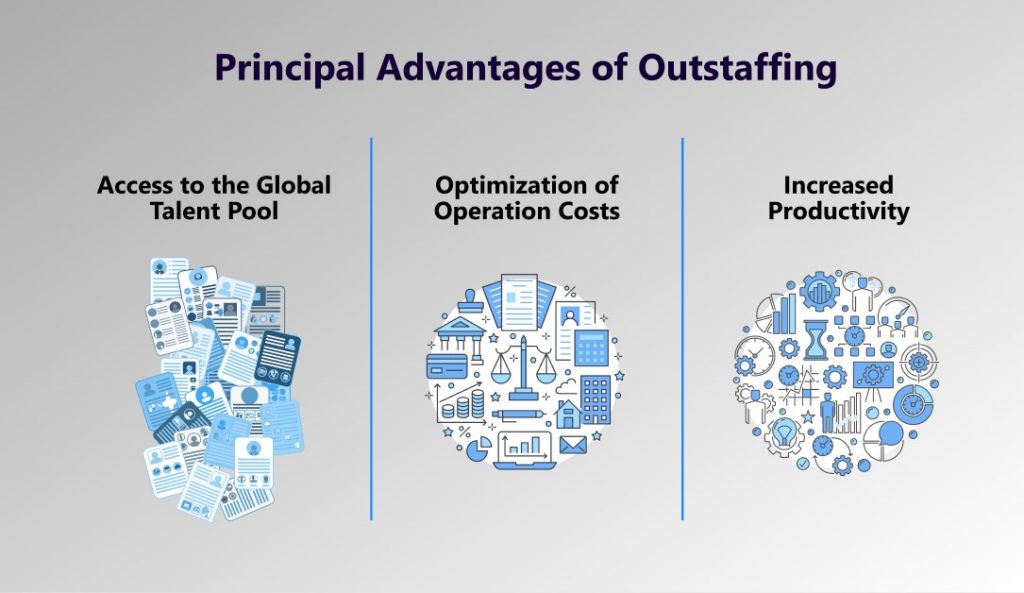 Principal Advantages of Outstaffing

Access to the Global Talent Pool

Optimization of Operation Costs

Increased Productivity